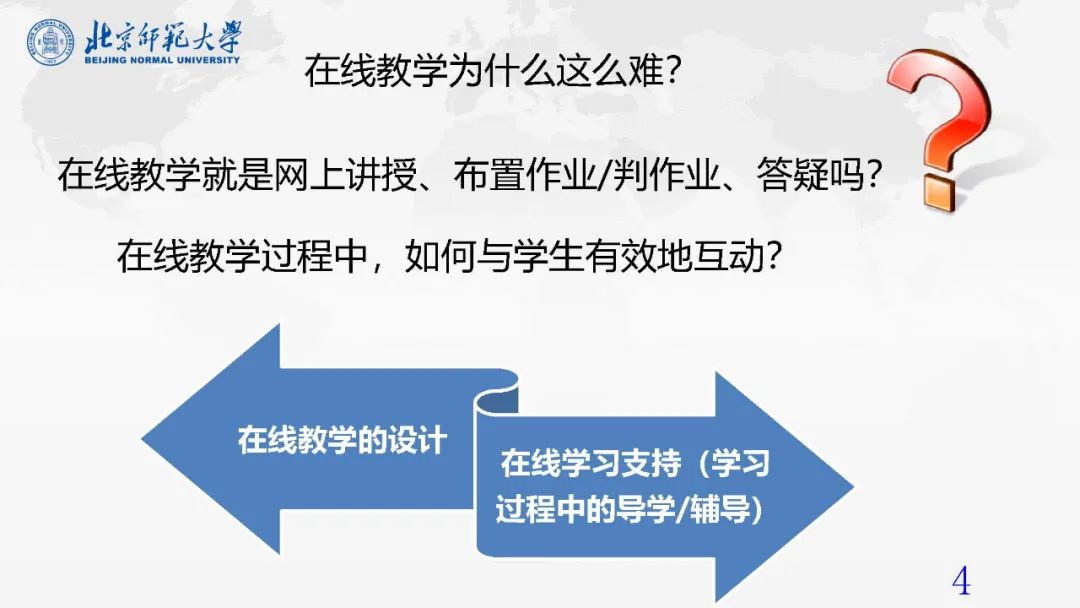 北京师范大学
BEIJING NORMAL UNIVERSITY

在线教学为什么这么难？

在线教学就是网上讲授、布置作业/判作业、答疑吗？

在线教学过程中，如何与学生有效地互动？

在线教学的设计

在线学习支持（学习过程中的导学/辅导）

4